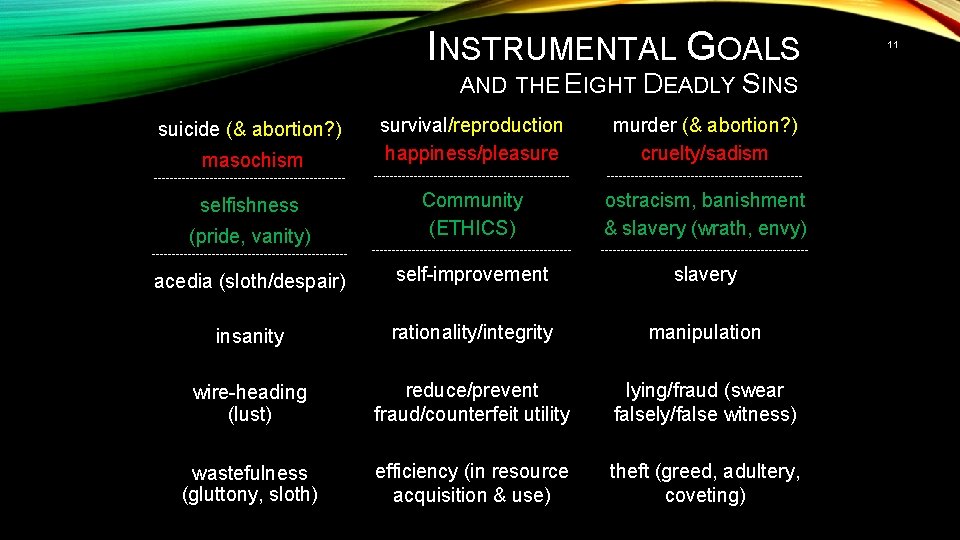 INSTRUMENTAL GOALS
AND THE EIGHT DEADLY SINS

11

| | | |
|---|---|---|
| suicide (& abortion?) masochism | survival/reproduction happiness/pleasure | murder (& abortion?) cruelty/sadism |
| selfishness (pride, vanity) | Community (ETHICS) | ostracism, banishment & slavery (wrath, envy) |
| acedia (sloth/despair) | self-improvement | slavery |
| insanity | rationality/integrity | manipulation |
| wire-heading (lust) | reduce/prevent fraud/counterfeit utility | lying/fraud (swear falsely/false witness) |
| wastefulness (gluttony, sloth) | efficiency (in resource acquisition & use) | theft (greed, adultery, coveting) |